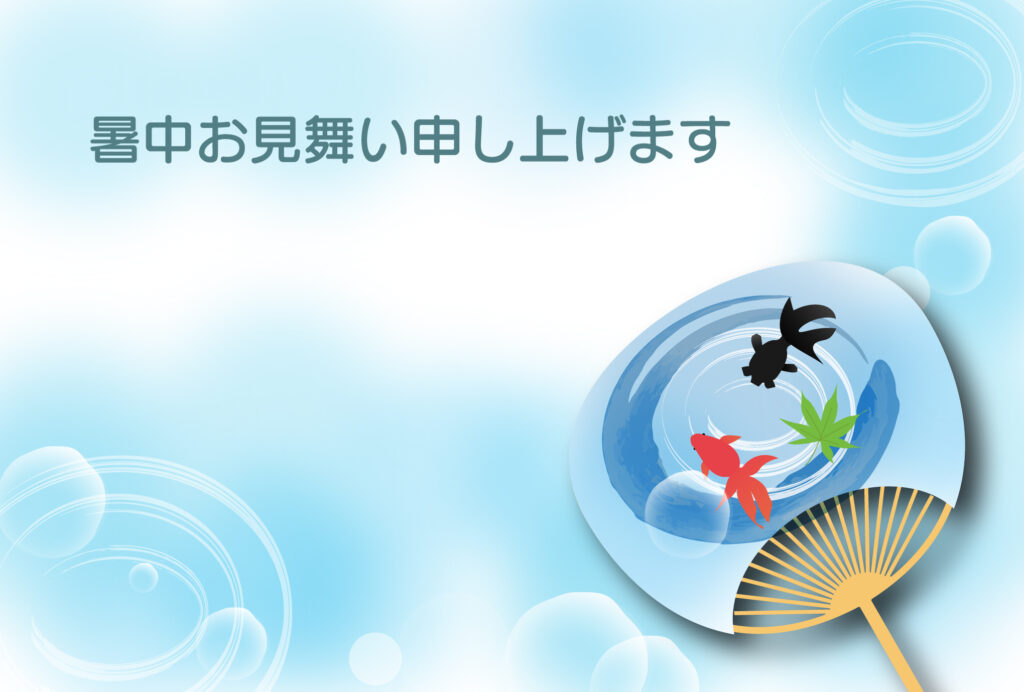 暑中お見舞い申し上げます